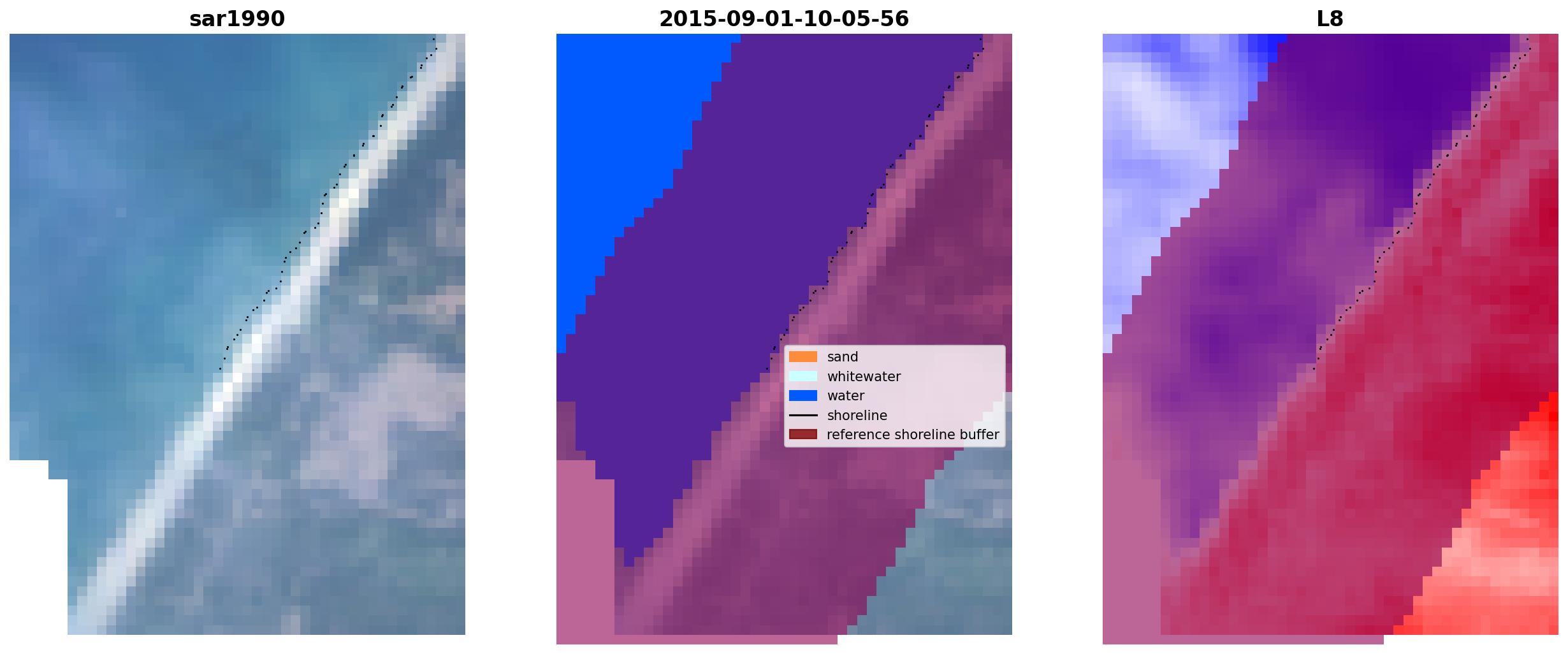 sar1990

2015-09-01-10-05-56

sand
whitewater
water
shoreline
reference shoreline buffer

L8